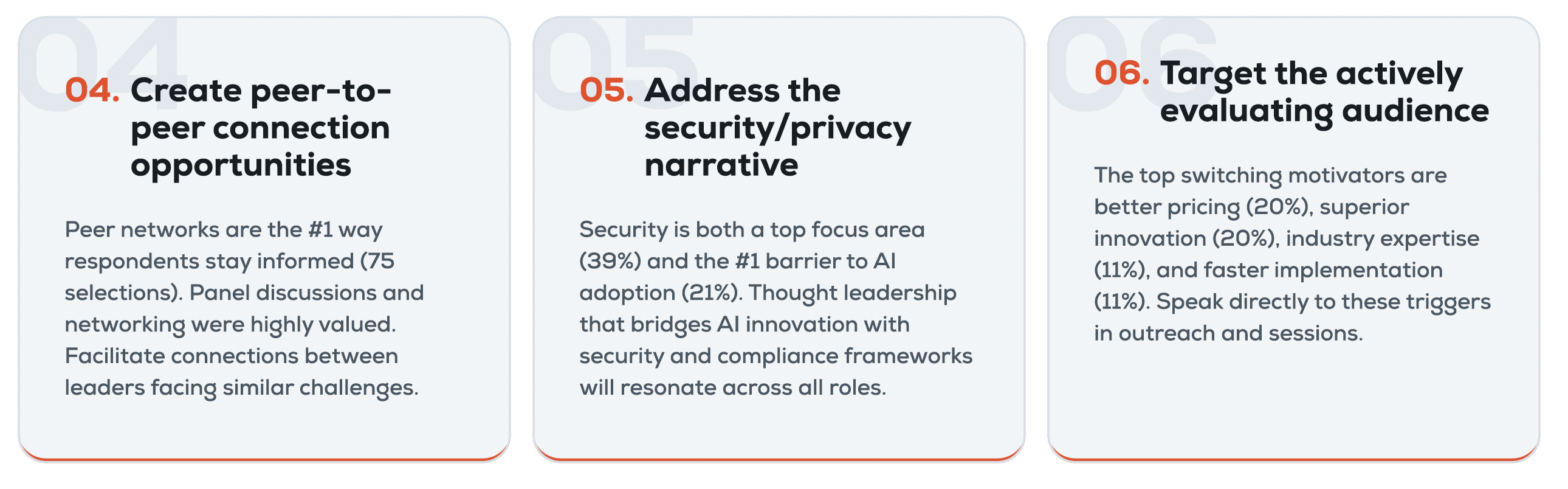 04

04. Create peer-to-peer connection opportunities

Peer networks are the #1 way respondents stay informed (75 selections). Panel discussions and networking were highly valued. Facilitate connections between leaders facing similar challenges.

05

05. Address the security/privacy narrative

Security is both a top focus area (39%) and the #1 barrier to AI adoption (21%). Thought leadership that bridges AI innovation with security and compliance frameworks will resonate across all roles.

06

06. Target the actively evaluating audience

The top switching motivators are better pricing (20%), superior innovation (20%), industry expertise (11%), and faster implementation (11%). Speak directly to these triggers in outreach and sessions.